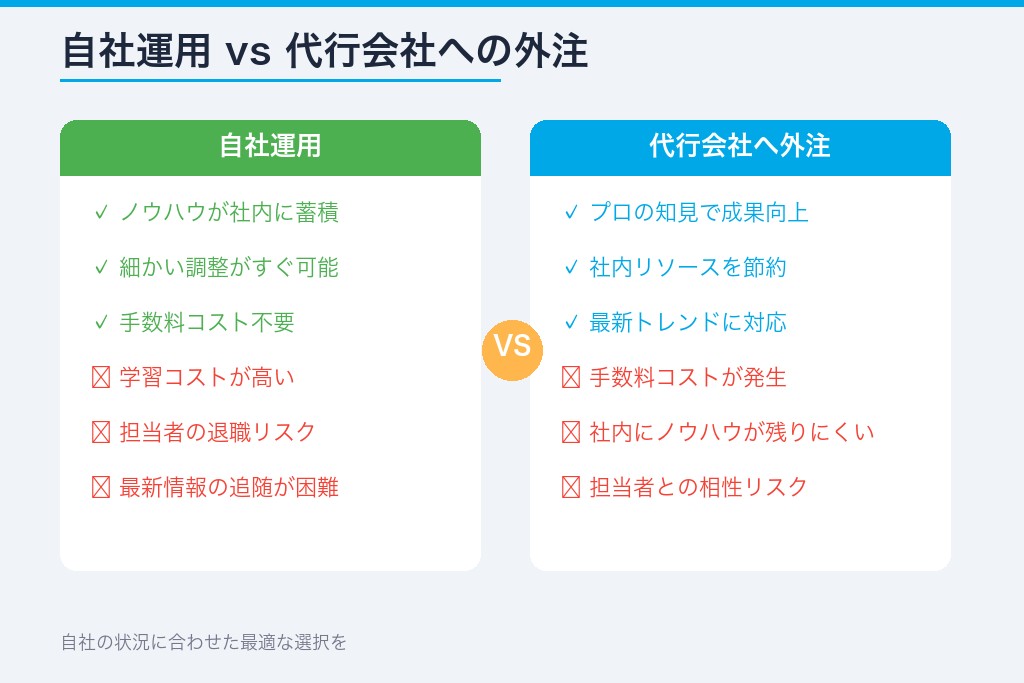 自社運用 vs 代行会社への外注

自社運用

✓ ノウハウが社内に蓄積

✓ 細かい調整がすぐ可能

✓ 手数料コスト不要

☒ 学習コストが高い

☒ 担当者の退職リスク

☒ 最新情報の追随が困難

VS

代行会社へ外注

✓ プロの知見で成果向上

✓ 社内リソースを節約

✓ 最新トレンドに対応

☒ 手数料コストが発生

☒ 社内にノウハウが残りにくい

☒ 担当者との相性リスク

自社の状況に合わせた最適な選択を